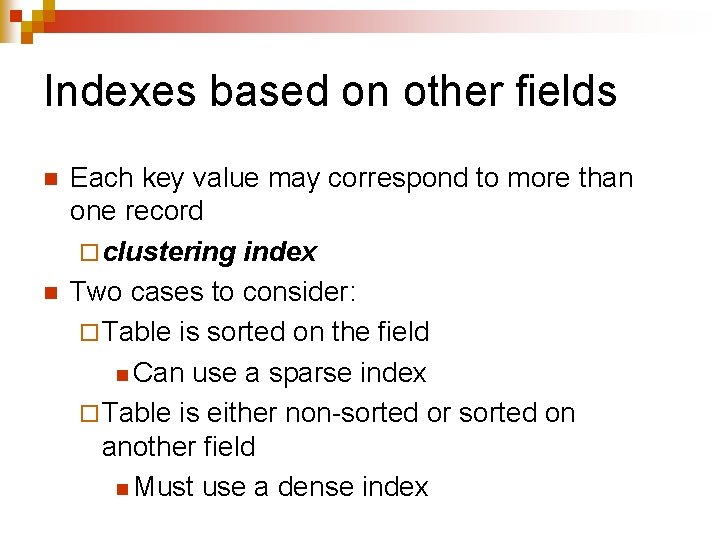 Indexes based on other fields

Each key value may correspond to more than one record

clustering index

Two cases to consider:

Table is sorted on the field

Can use a sparse index

Table is either non-sorted or sorted on another field

Must use a dense index